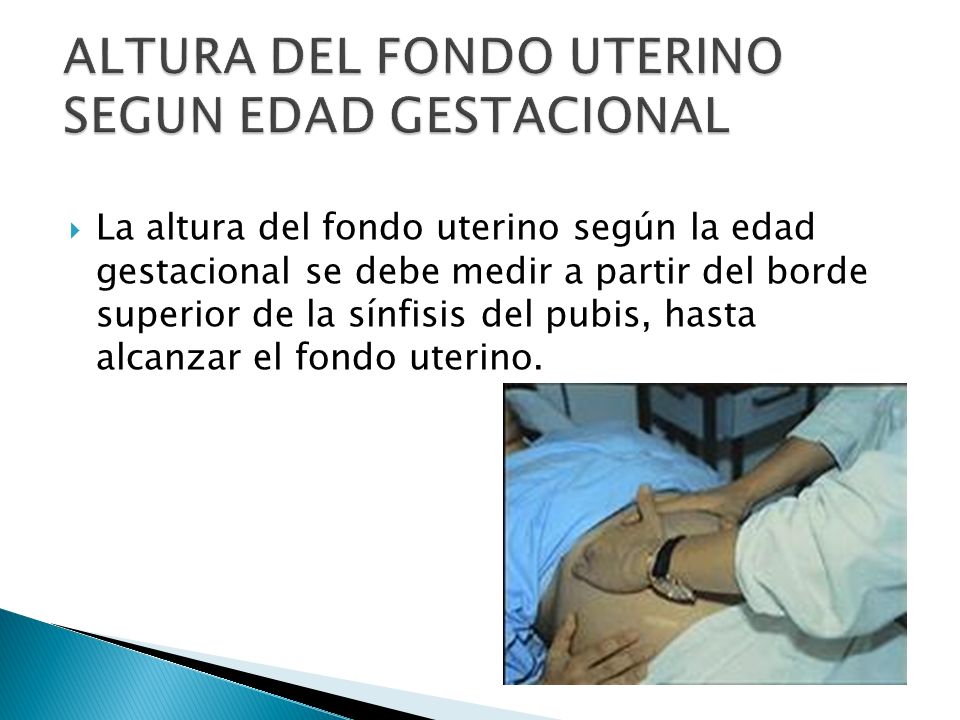 ALTURA DEL FONDO UTERINO SEGUN EDAD GESTACIONAL

La altura del fondo uterino según la edad gestacional se debe medir a partir del borde superior de la sínfisis del pubis, hasta alcanzar el fondo uterino.